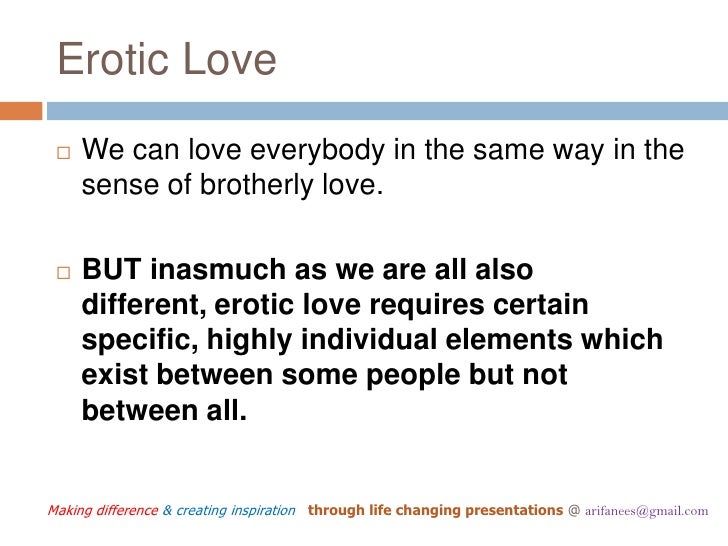 Erotic Love

□ We can love everybody in the same way in the sense of brotherly love.

□ BUT inasmuch as we are all also different, erotic love requires certain specific, highly individual elements which exist between some people but not between all.

Making difference & creating inspiration through life changing presentations @ arifanees@gmail.com